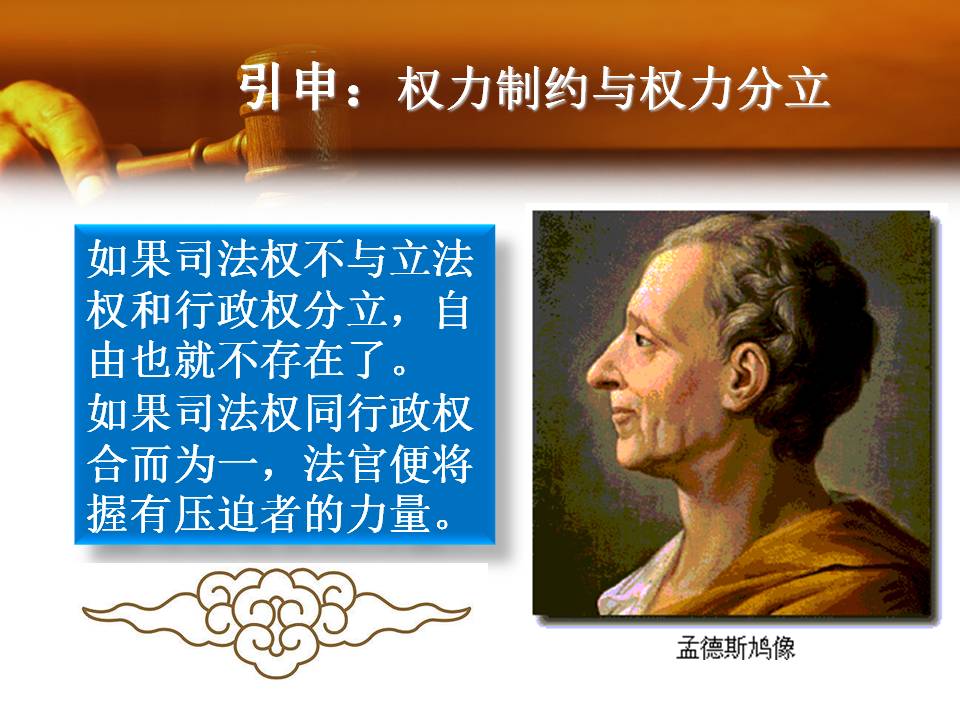 引申：权力制约与权力分立

如果司法权不与立法权和行政权分立，自由也就不存在了。
如果司法权同行政权合而为一，法官便将握有压迫者的力量。

孟德斯鸠像